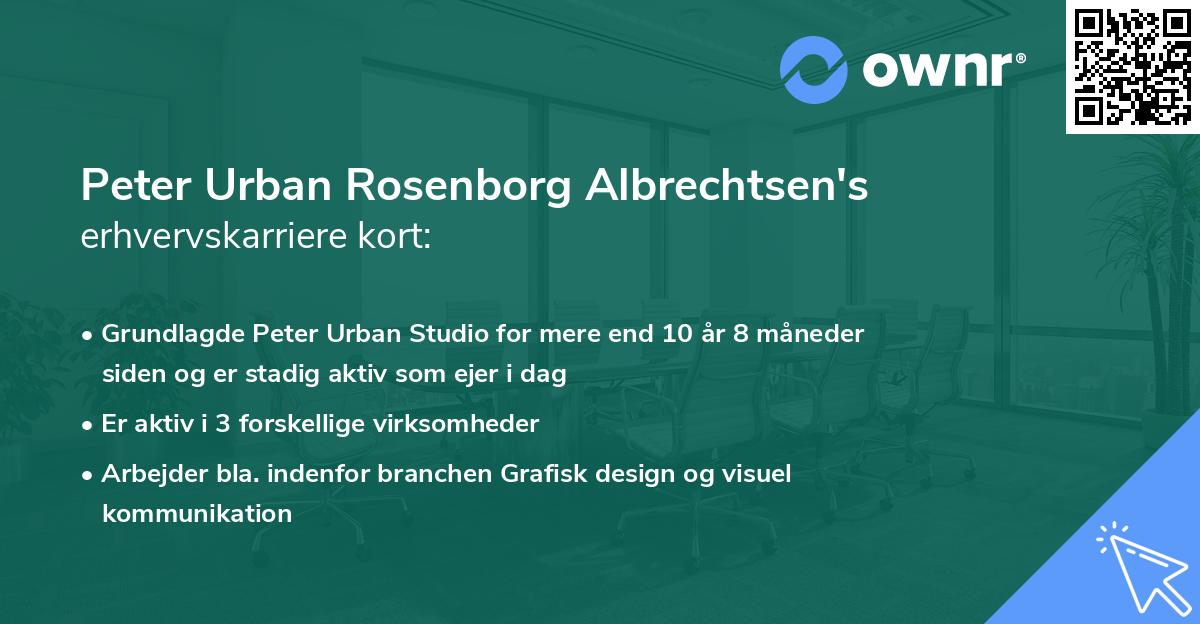 ownr®

Peter Urban Rosenborg Albrechtsen's erhvervskarriere kort:

• Grundlagde Peter Urban Studio for mere end 10 år 8 måneder siden og er stadig aktiv som ejer i dag

• Er aktiv i 3 forskellige virksomheder

• Arbejder bla. indenfor branchen Grafisk design og visuel kommunikation